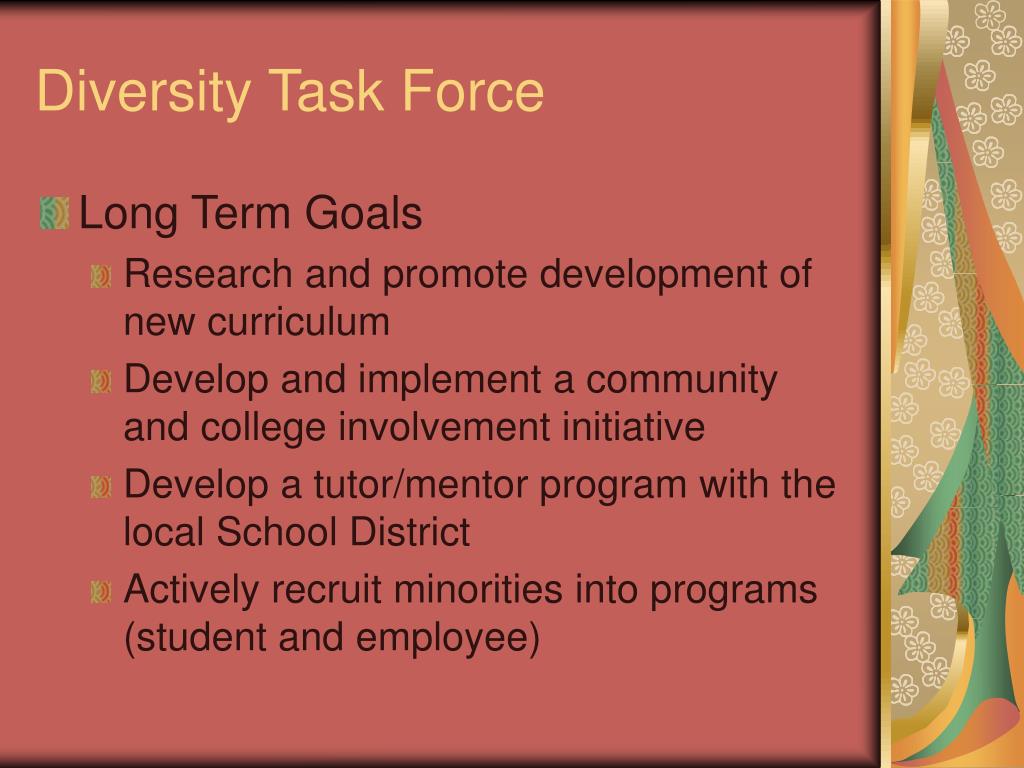 Diversity Task Force

Long Term Goals

Research and promote development of new curriculum

Develop and implement a community and college involvement initiative

Develop a tutor/mentor program with the local School District

Actively recruit minorities into programs (student and employee)